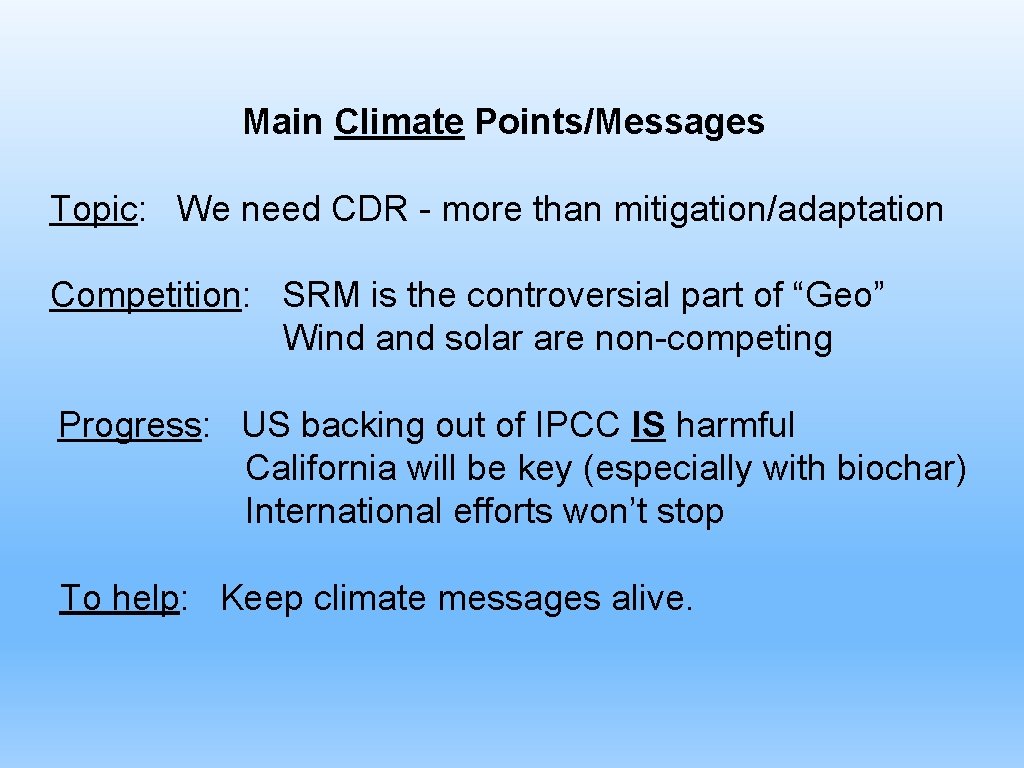 Main Climate Points/Messages

Topic: We need CDR - more than mitigation/adaptation

Competition: SRM is the controversial part of “Geo”
Wind and solar are non-competing

Progress: US backing out of IPCC IS harmful
California will be key (especially with biochar)
International efforts won’t stop

To help: Keep climate messages alive.